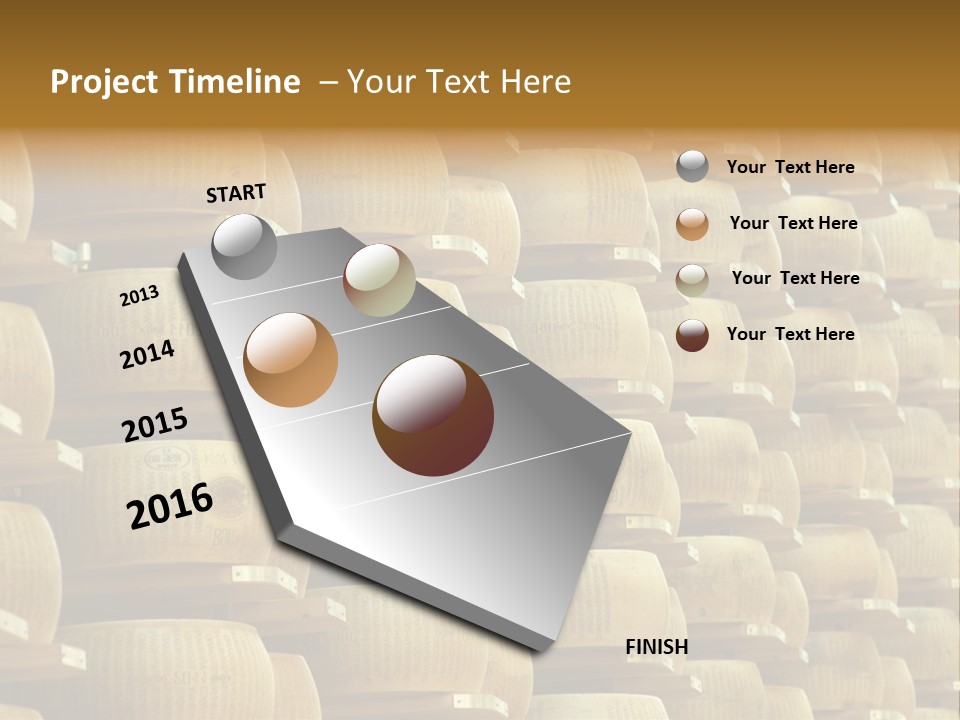 Project Timeline – Your Text Here

START

2013

2014

2015

2016

FINISH

Your Text Here

Your Text Here

Your Text Here

Your Text Here